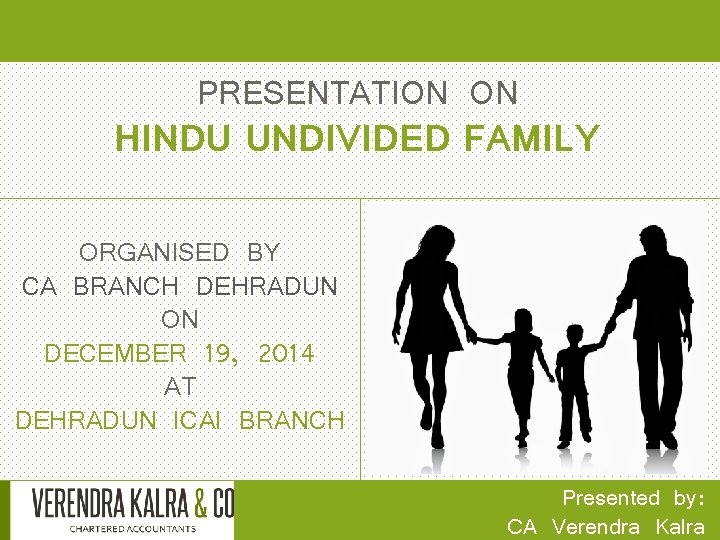 PRESENTATION ON
HINDU UNDIVIDED FAMILY

ORGANISED BY
CA BRANCH DEHRADUN
ON
DECEMBER 19, 2014
AT
DEHRADUN ICAI BRANCH

VERENDRA KALRA & CO
CHARTERED ACCOUNTANTS

Presented by:
CA Verendra Kalra